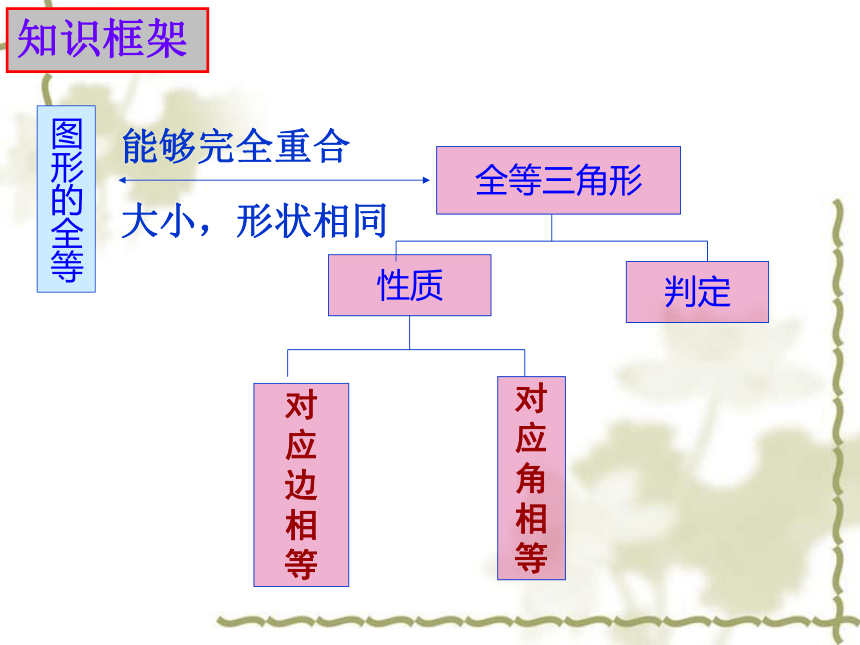 知识框架

图形的全等

能够完全重合

大小，形状相同

全等三角形

性质

判定

对应边相等

对应角相等